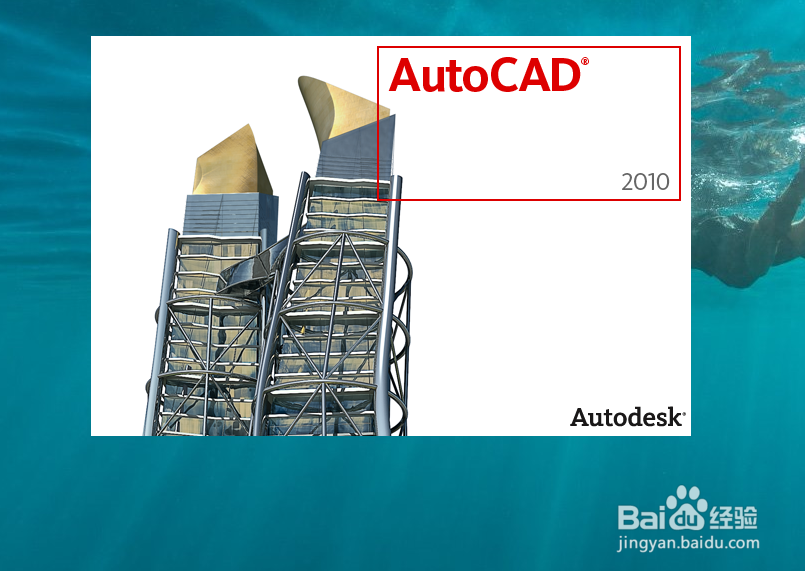 AutoCAD®

2010

Autodesk®

Baidu经验
jingyan.baidu.com